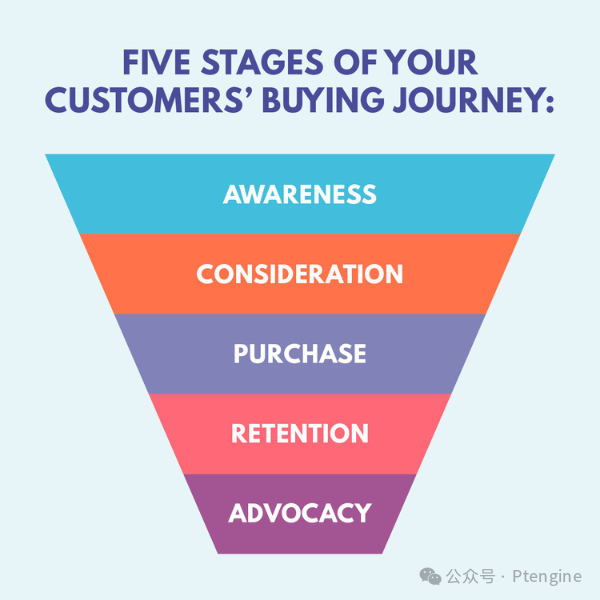 FIVE STAGES OF YOUR CUSTOMERS' BUYING JOURNEY:

AWARENESS

CONSIDERATION

PURCHASE

RETENTION

ADVOCACY

公众号 · Ptengine